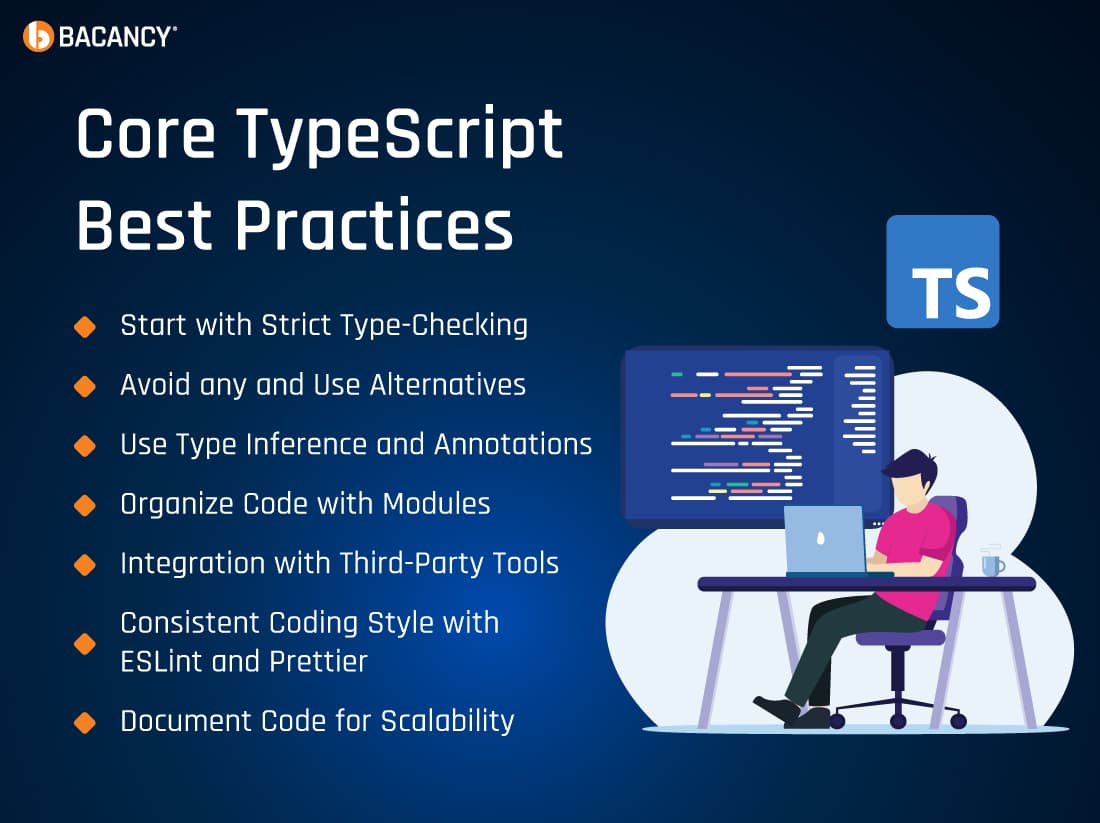 BACANCY

Core TypeScript Best Practices

Start with Strict Type-Checking

Avoid any and Use Alternatives

Use Type Inference and Annotations

Organize Code with Modules

Integration with Third-Party Tools

Consistent Coding Style with ESLint and Prettier

Document Code for Scalability

TS